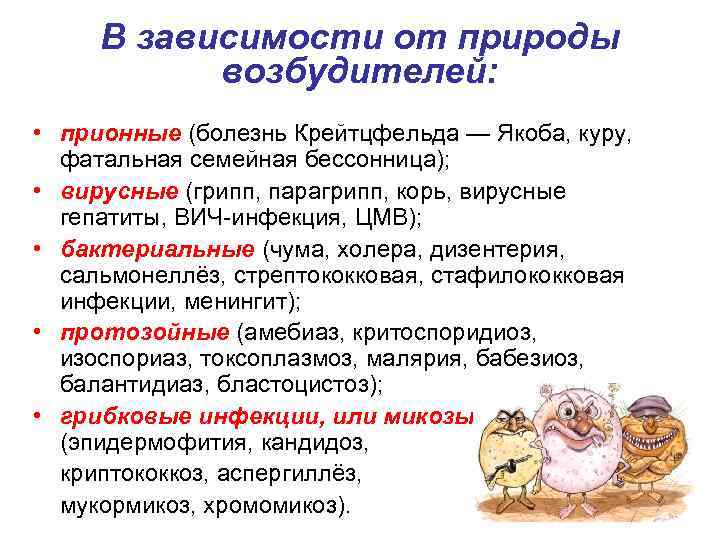 В зависимости от природы возбудителей:

• прионные (болезнь Крейтцфельда — Якоба, куру, фатальная семейная бессонница);
• вирусные (грипп, парагрипп, корь, вирусные гепатиты, ВИЧ-инфекция, ЦМВ);
• бактериальные (чума, холера, дизентерия, сальмонеллёз, стрептококковая, стафилококковая инфекции, менингит);
• протозойные (амебиаз, критоспоридиоз, изоспориаз, токсоплазмоз, малярия, бабезиоз, балантидиаз, бластоцистоз);
• грибковые инфекции, или микозы (эпидермофития, кандидоз, криптококкоз, аспергиллёз, мукормикоз, хромомикоз).